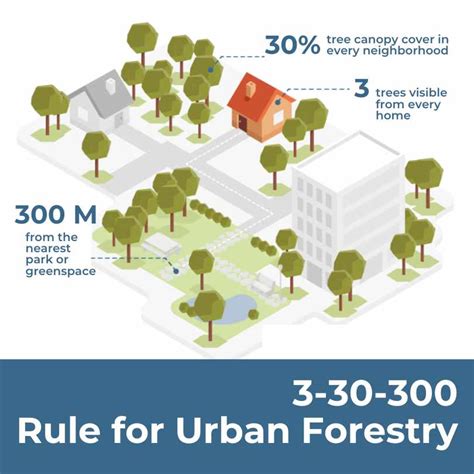 30% tree canopy cover in every neighborhood

3 trees visible from every home

300 M from the nearest park or greenspace

3-30-300
Rule for Urban Forestry